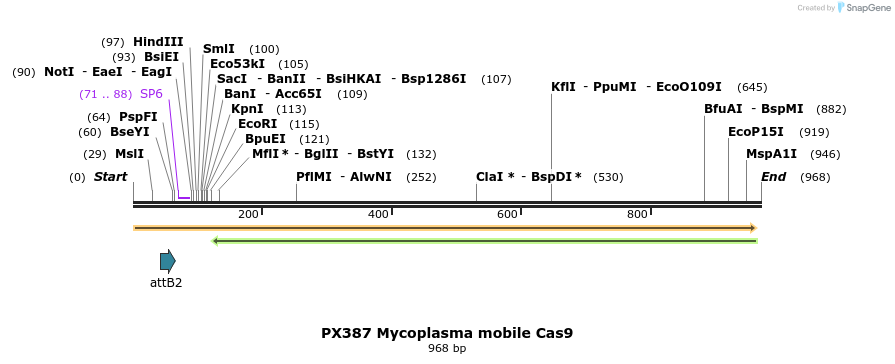 Created by SnapGene

(97) HindIII
(93) BsiEI
(90) NotI - EaeI - EagI
(71 .. 88) SP6
(64) PspFI
(60) BseYI
(29) MslI
(0) Start

SmlI (100)
Eco53kI (105)
SacI - BanII - BsiHKAI - Bsp1286I (107)
BanI - Acc65I (109)
KpnI (113)
EcoRI (115)
BpuEI (121)
MflI * - BglII - BstYI (132)

PflMI - AlwNI (252)
ClaI * - BspDI * (530)
KflI - PpuMI - EcoO109I (645)
BfuAI - BspMI (882)
EcoP15I (919)
MspA1I (946)
End (968)

200
400
600
800

attB2

PX387 Mycoplasma mobile Cas9
968 bp